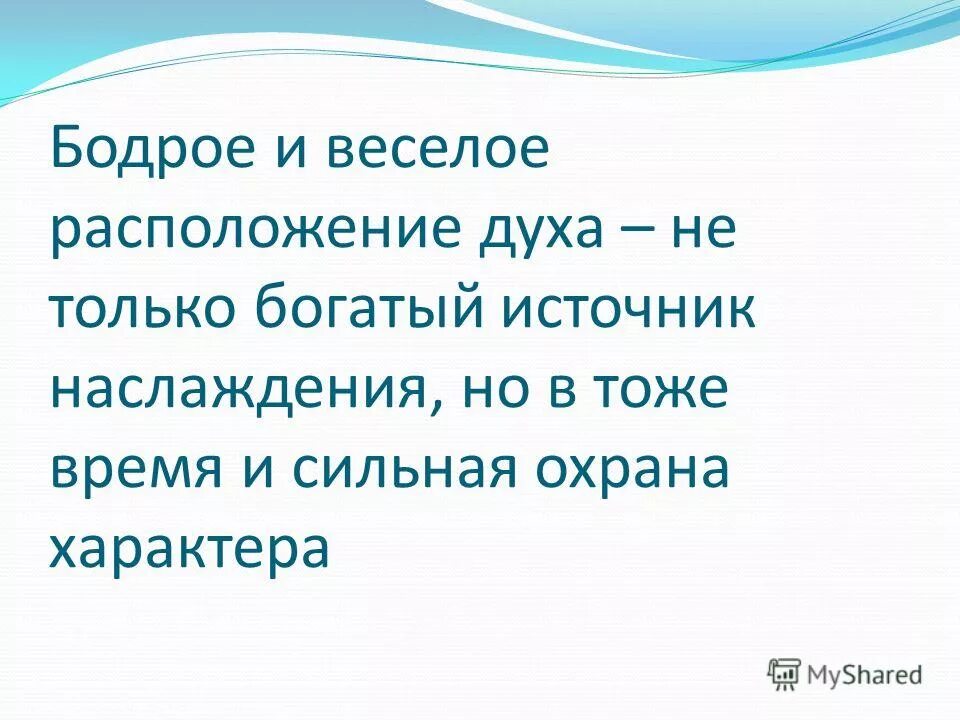 Бодрое и веселое расположение духа – не только богатый источник наслаждения, но в тоже время и сильная охрана характера

MyShared